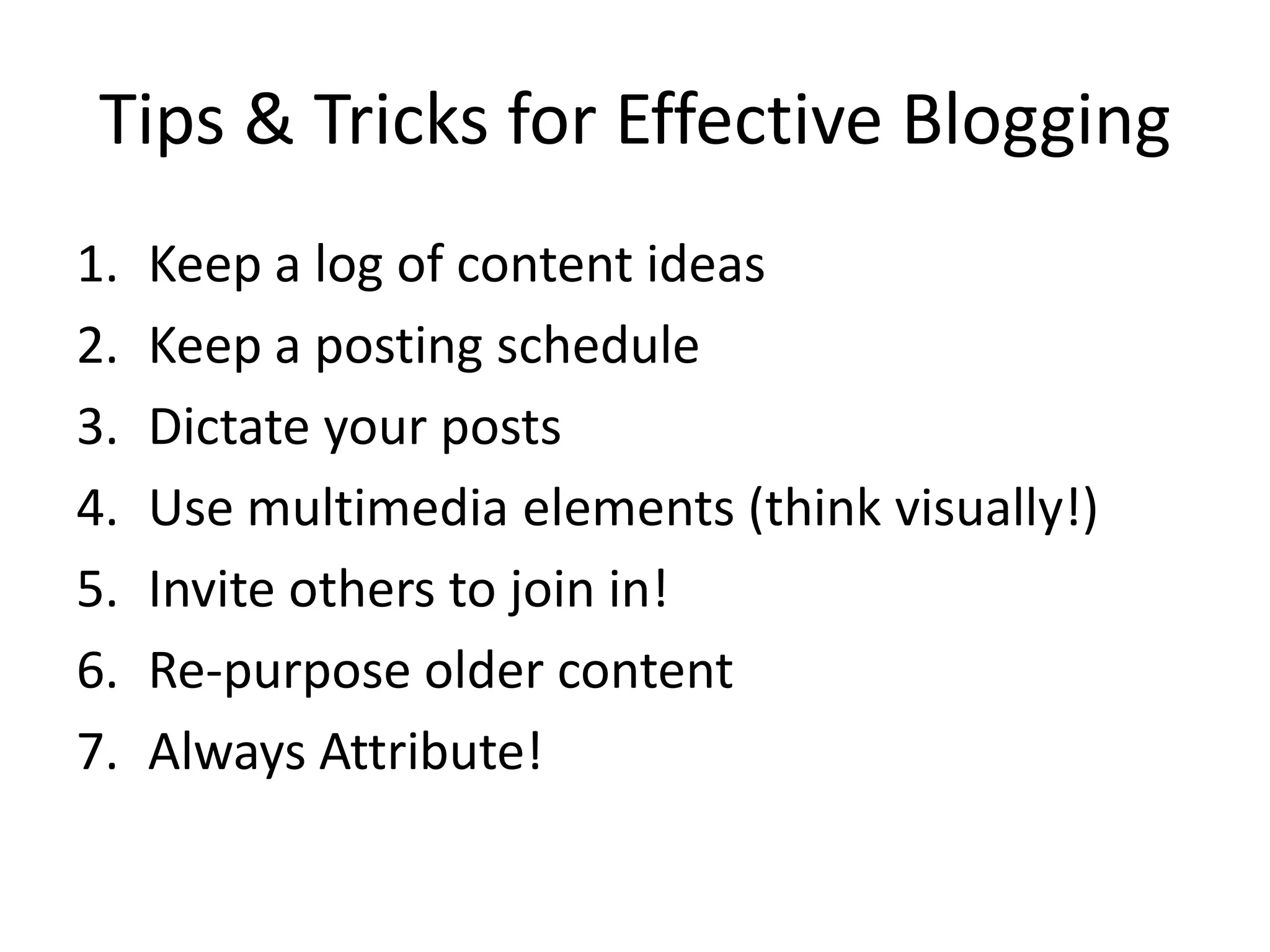 Tips & Tricks for Effective Blogging

1. Keep a log of content ideas
2. Keep a posting schedule
3. Dictate your posts
4. Use multimedia elements (think visually!)
5. Invite others to join in!
6. Re-purpose older content
7. Always Attribute!